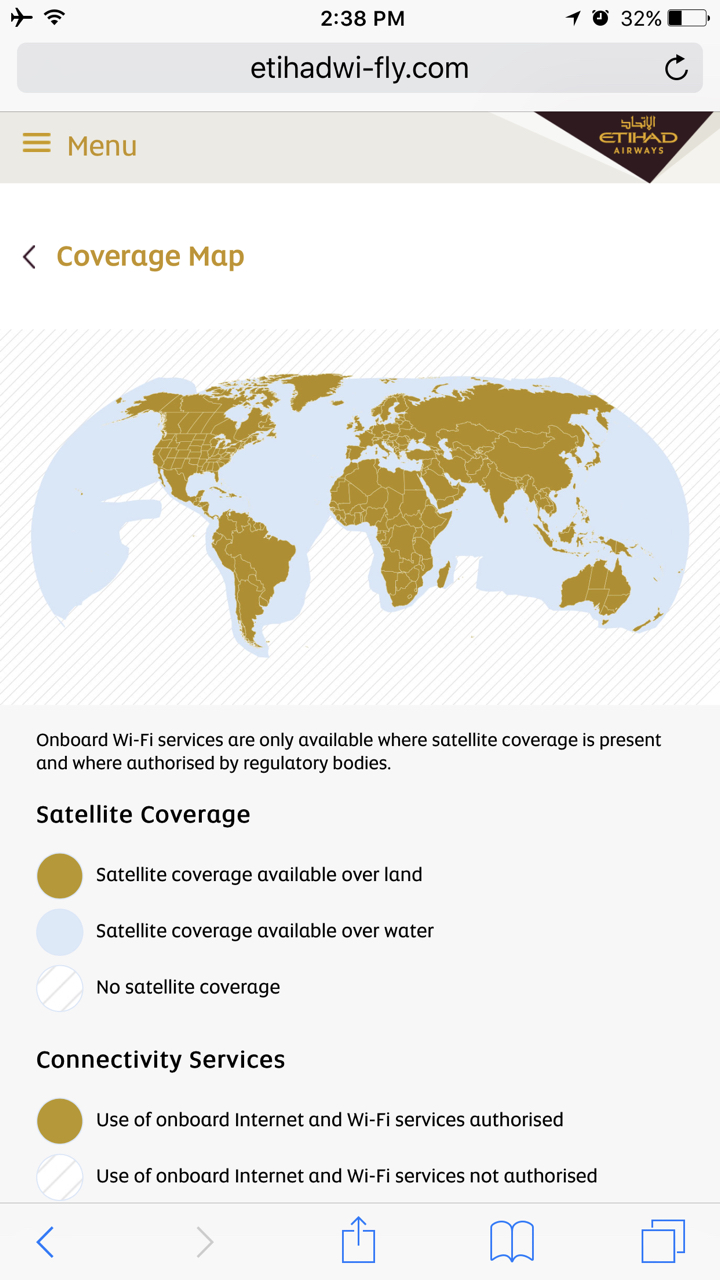 2:38 PM
32%

etihadwi-fly.com

Menu

الاتحاد
ETIHAD
AIRWAYS

Coverage Map

Onboard Wi-Fi services are only available where satellite coverage is present and where authorised by regulatory bodies.

Satellite Coverage

Satellite coverage available over land

Satellite coverage available over water

No satellite coverage

Connectivity Services

Use of onboard Internet and Wi-Fi services authorised

Use of onboard Internet and Wi-Fi services not authorised